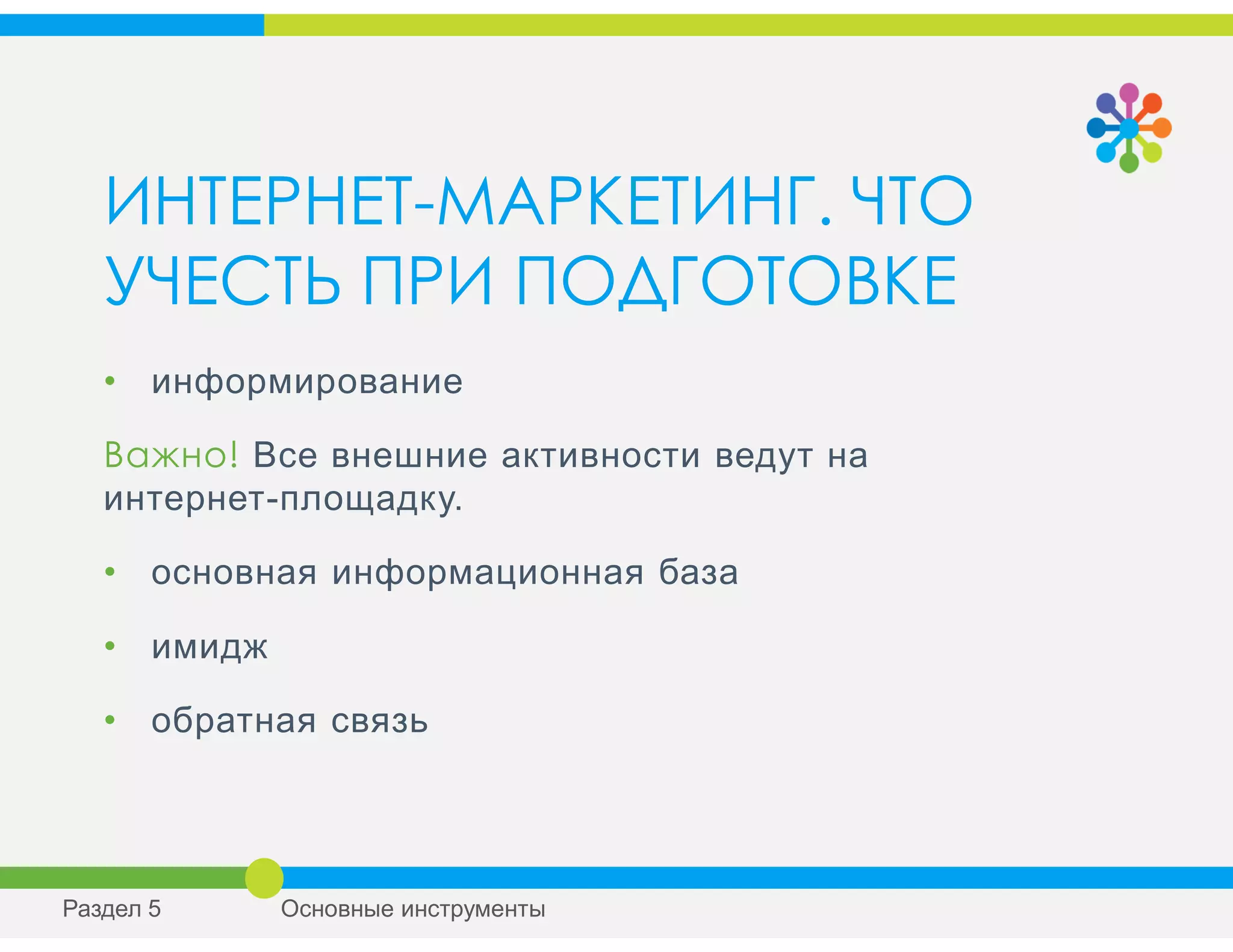 ИНТЕРНЕТ-МАРКЕТИНГ. ЧТО УЧЕСТЬ ПРИ ПОДГОТОВКЕ

• информирование

Важно! Все внешние активности ведут на интернет-площадку.

• основная информационная база

• имидж

• обратная связь

Раздел 5

Основные инструменты